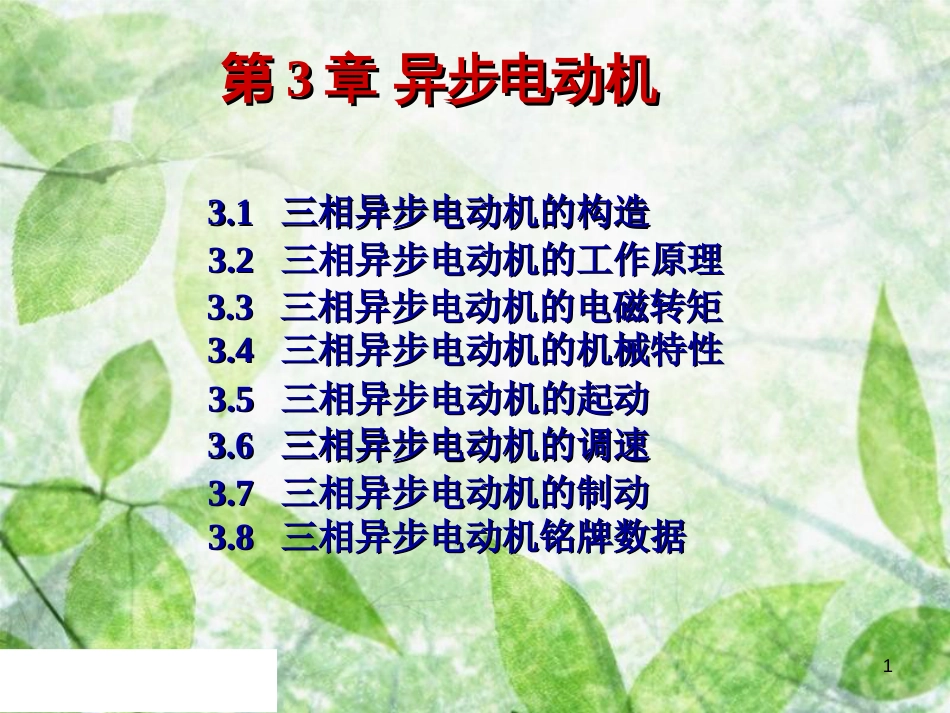 第 3 章 异步电动机

3.1 三相异步电动机的构造
3.2 三相异步电动机的工作原理
3.3 三相异步电动机的电磁转矩
3.4 三相异步电动机的机械特性
3.5 三相异步电动机的起动
3.6 三相异步电动机的调速
3.7 三相异步电动机的制动
3.8 三相异步电动机铭牌数据

1